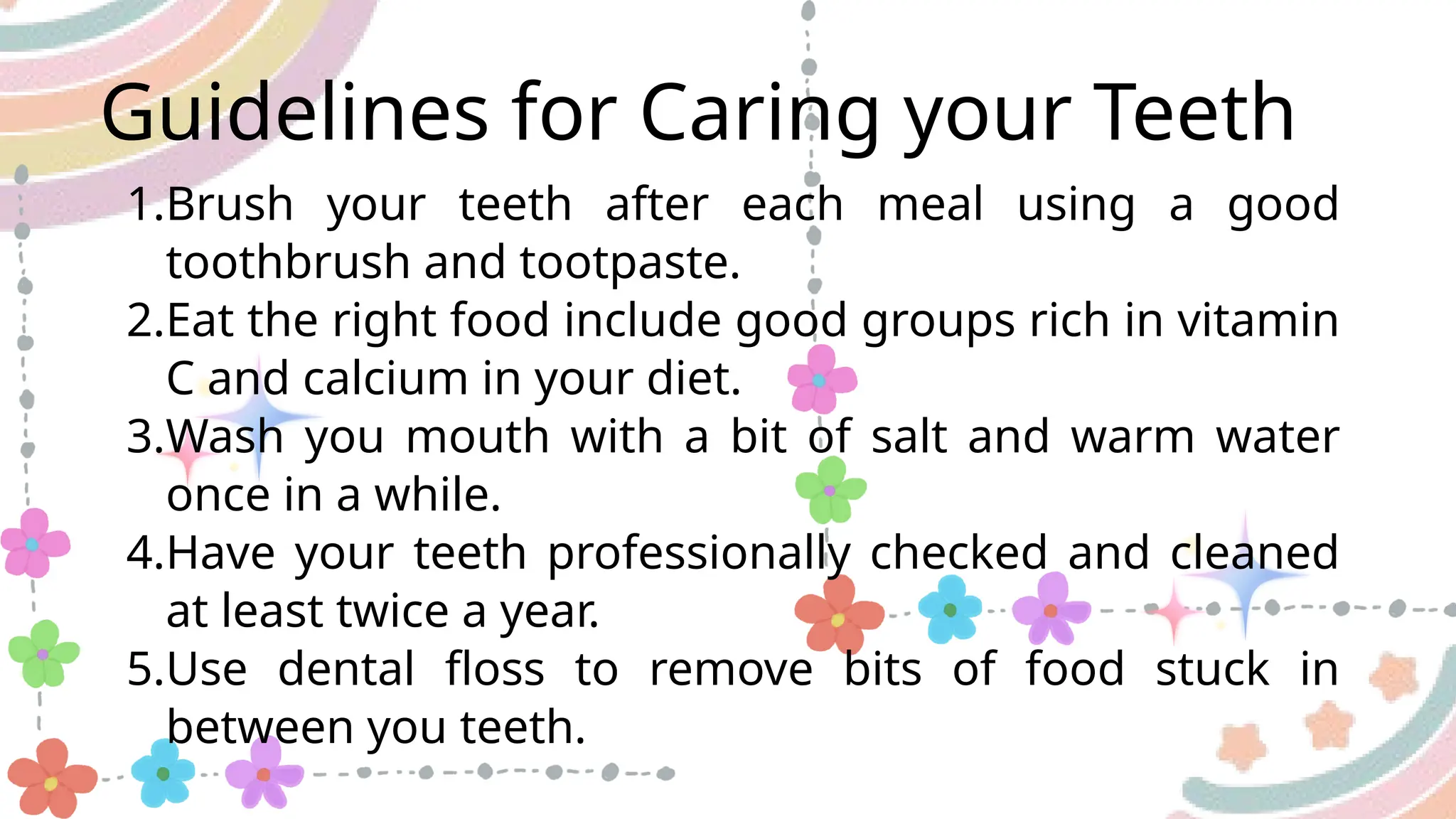 Guidelines for Caring your Teeth

1.Brush your teeth after each meal using a good toothbrush and tootpaste.
2.Eat the right food include good groups rich in vitamin C and calcium in your diet.
3.Wash you mouth with a bit of salt and warm water once in a while.
4.Have your teeth professionally checked and cleaned at least twice a year.
5.Use dental floss to remove bits of food stuck in between you teeth.